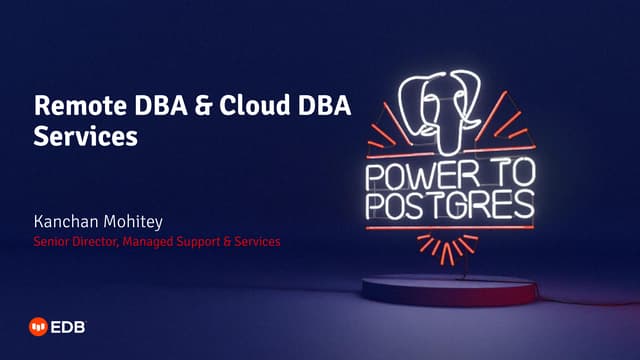 Remote DBA & Cloud DBA Services

Kanchan Mohitey
Senior Director, Managed Support & Services

POWER TO POSTGRES

EDB